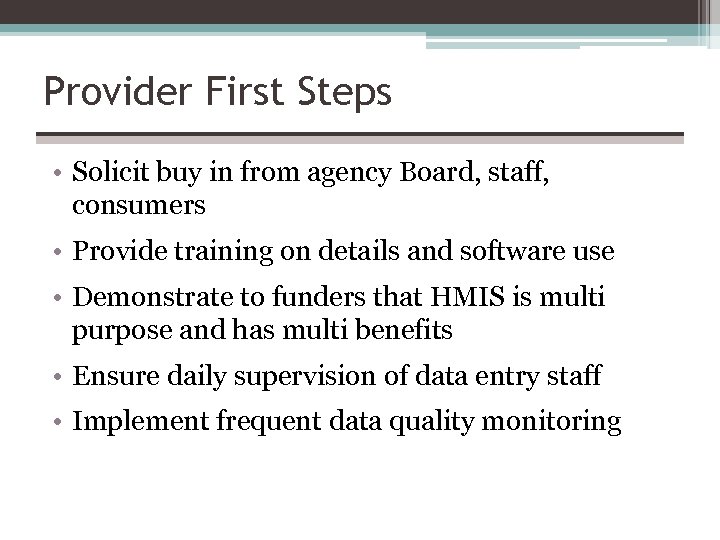 Provider First Steps

• Solicit buy in from agency Board, staff, consumers
• Provide training on details and software use
• Demonstrate to funders that HMIS is multi purpose and has multi benefits
• Ensure daily supervision of data entry staff
• Implement frequent data quality monitoring